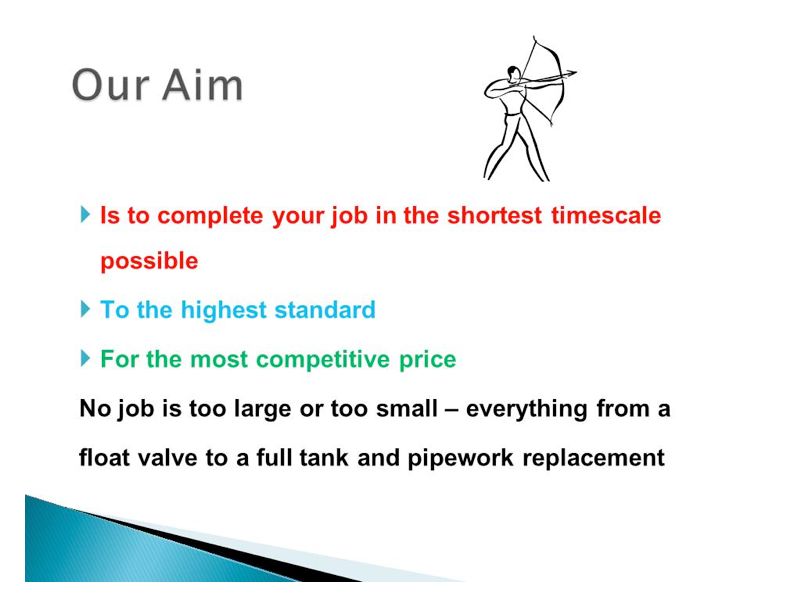 Our Aim

Is to complete your job in the shortest timescale possible

To the highest standard

For the most competitive price

No job is too large or too small – everything from a float valve to a full tank and pipework replacement